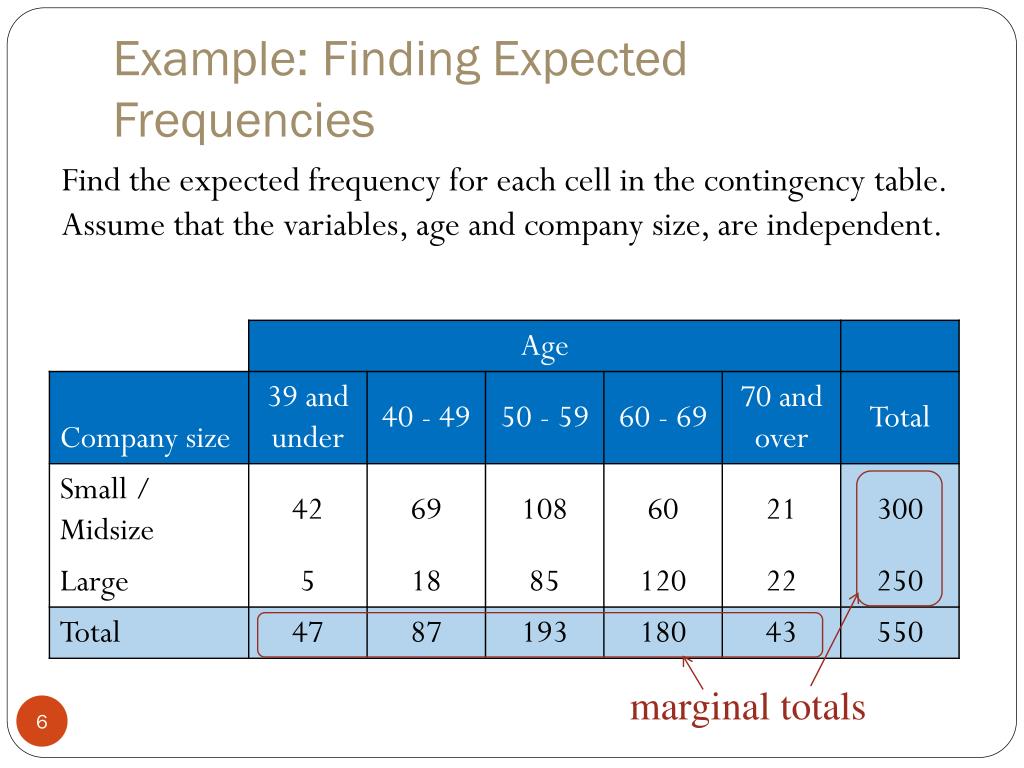 Example: Finding Expected Frequencies

Find the expected frequency for each cell in the contingency table. Assume that the variables, age and company size, are independent.

| | Age | | | | | |
|---|---|---|---|---|---|---|
| Company size | 39 and under | 40 - 49 | 50 - 59 | 60 - 69 | 70 and over | Total |
| Small / Midsize | 42 | 69 | 108 | 60 | 21 | 300 |
| Large | 5 | 18 | 85 | 120 | 22 | 250 |
| Total | 47 | 87 | 193 | 180 | 43 | 550 |

marginal totals

6